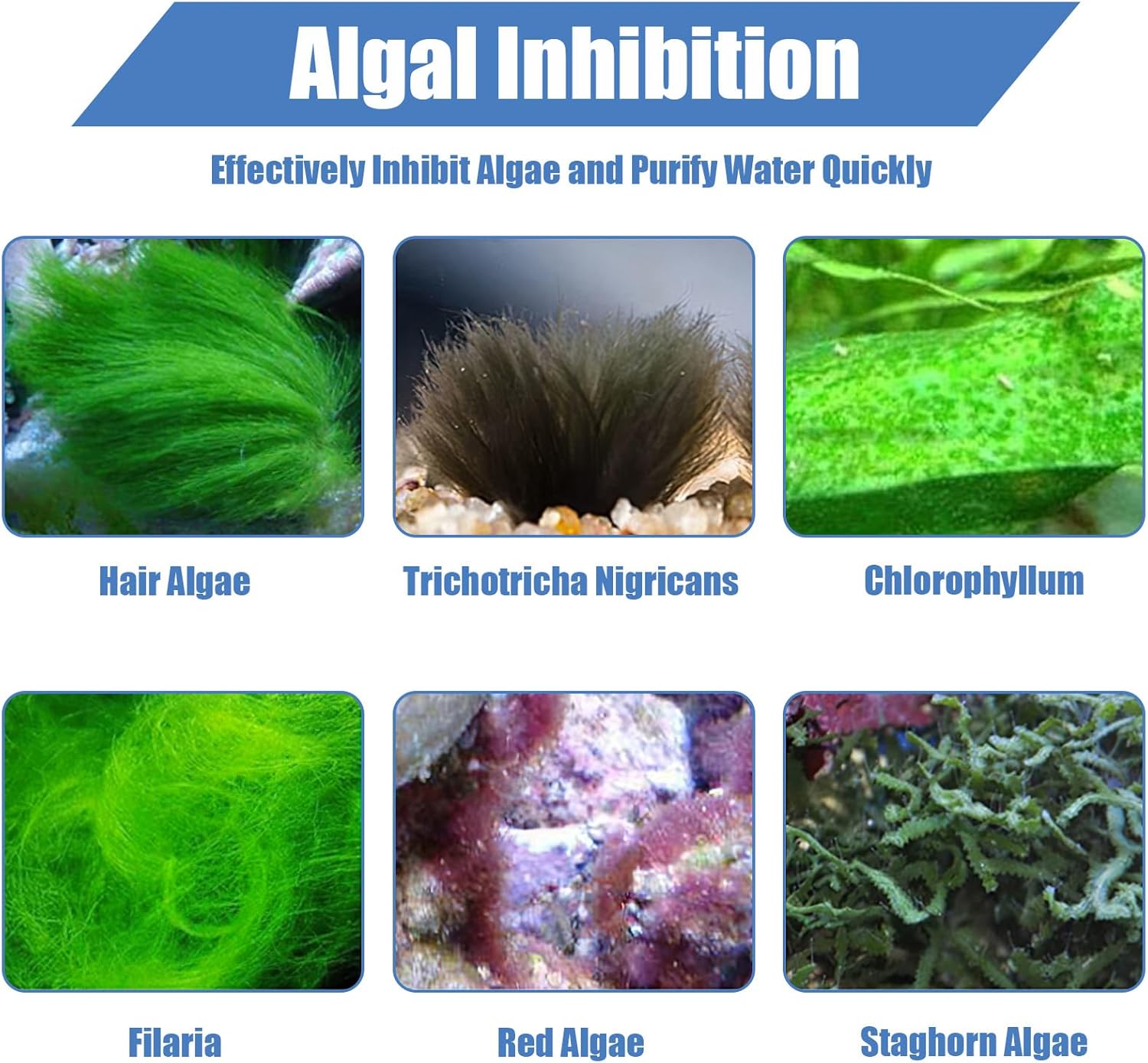 Algal Inhibition

Effectively Inhibit Algae and Purify Water Quickly

Hair Algae

Trichotricha Nigricans

Chlorophyllum

Filaria

Red Algae

Staghorn Algae